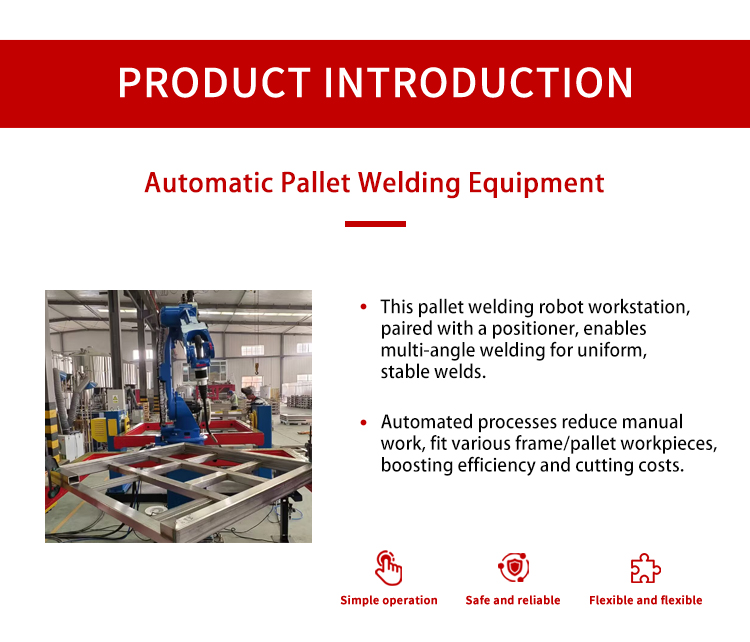 PRODUCT INTRODUCTION

Automatic Pallet Welding Equipment

• This pallet welding robot workstation, paired with a positioner, enables multi-angle welding for uniform, stable welds.

• Automated processes reduce manual work, fit various frame/pallet workpieces, boosting efficiency and cutting costs.

Simple operation

Safe and reliable

Flexible and flexible